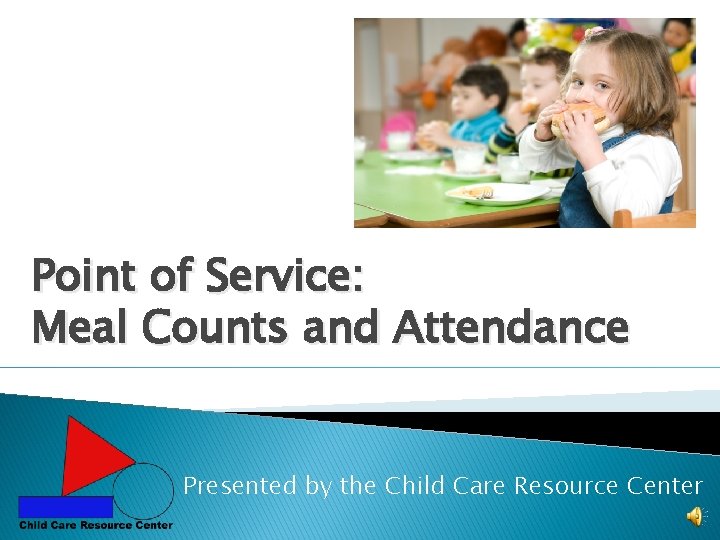 Point of Service:
Meal Counts and Attendance

Child Care Resource Center

Presented by the Child Care Resource Center